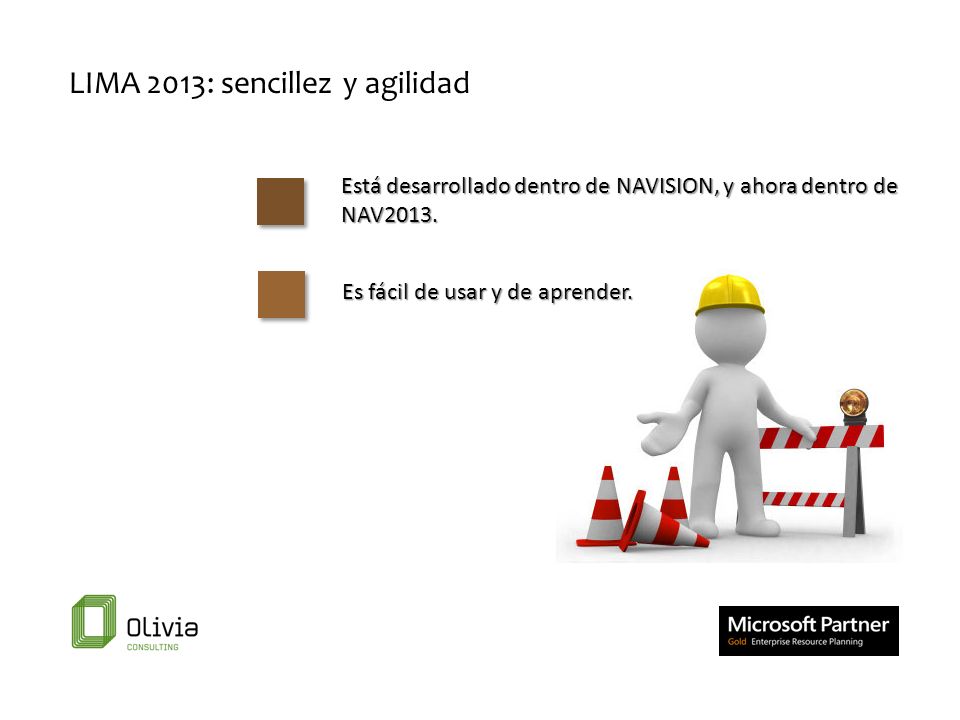 LIMA 2013: sencillez y agilidad

Está desarrollado dentro de NAVISION, y ahora dentro de NAV2013.

Es fácil de usar y de aprender.

Olivia
CONSULTING

Microsoft Partner
Gold Enterprise Resource Planning